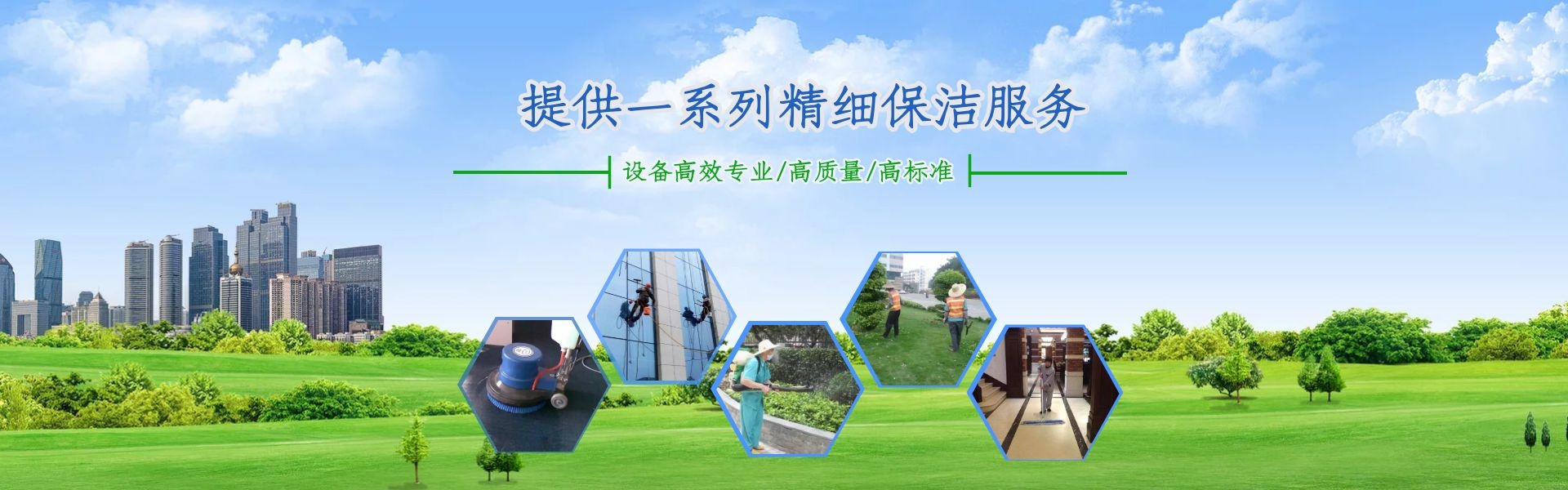 提供一系列精细保洁服务

设备高效专业/高质量/高标准